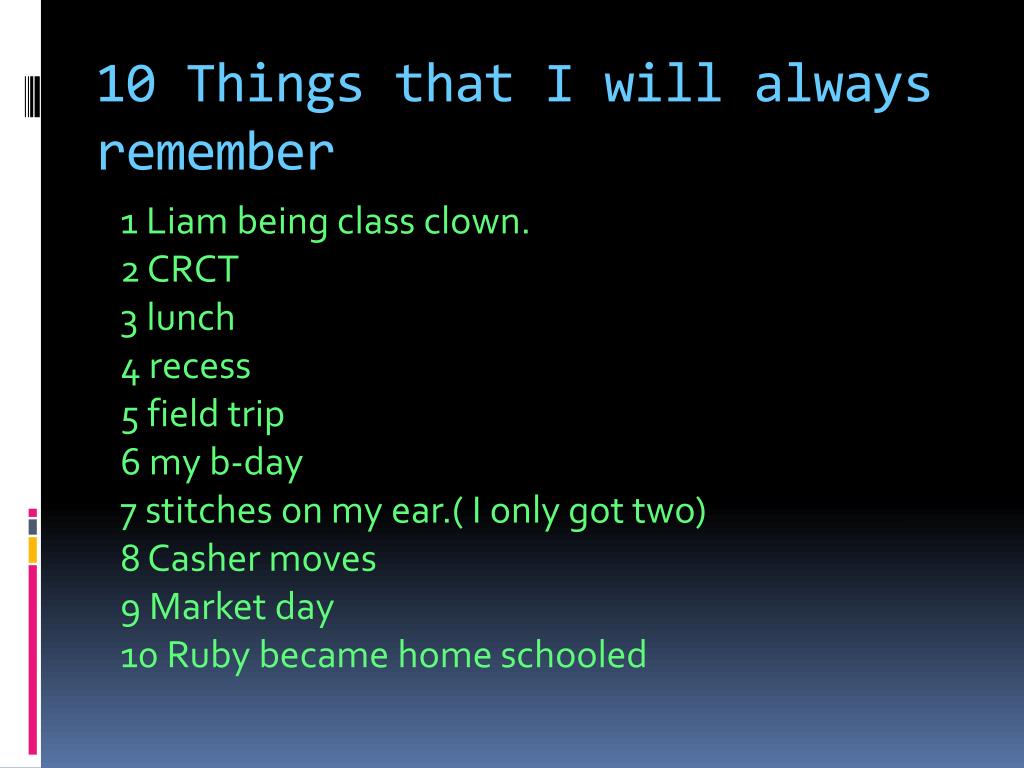 10 Things that I will always remember

1 Liam being class clown.
2 CRCT
3 lunch
4 recess
5 field trip
6 my b-day
7 stitches on my ear.( I only got two)
8 Casher moves
9 Market day
10 Ruby became home schooled